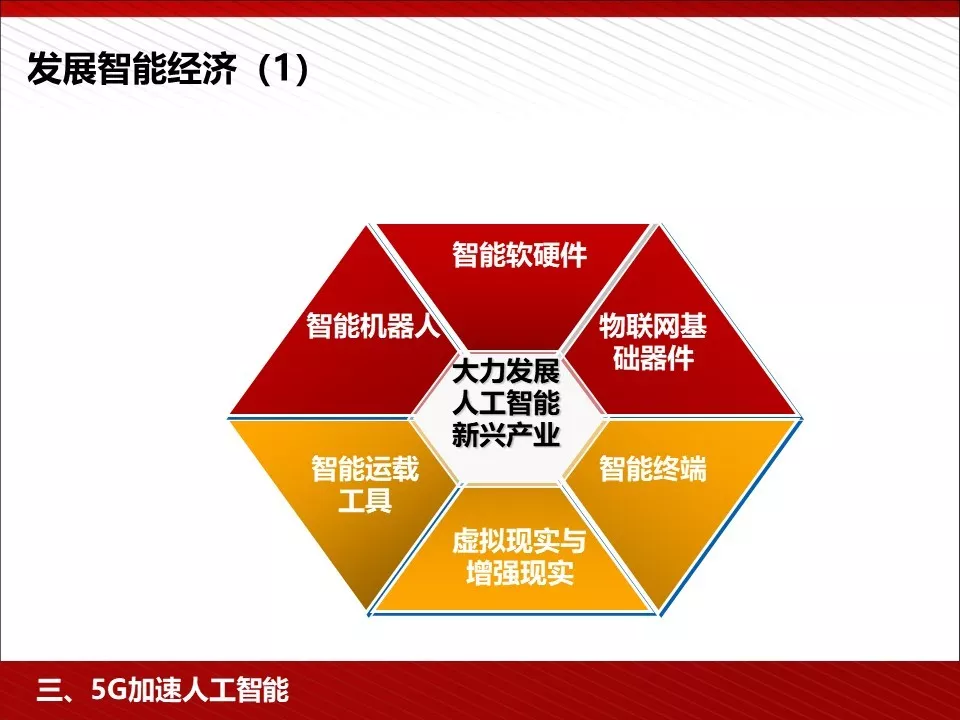 发展智能经济（1）

智能软硬件

智能机器人

物联网基础器件

大力发展人工智能新兴产业

智能运载工具

智能终端

虚拟现实与增强现实

三、5G加速人工智能